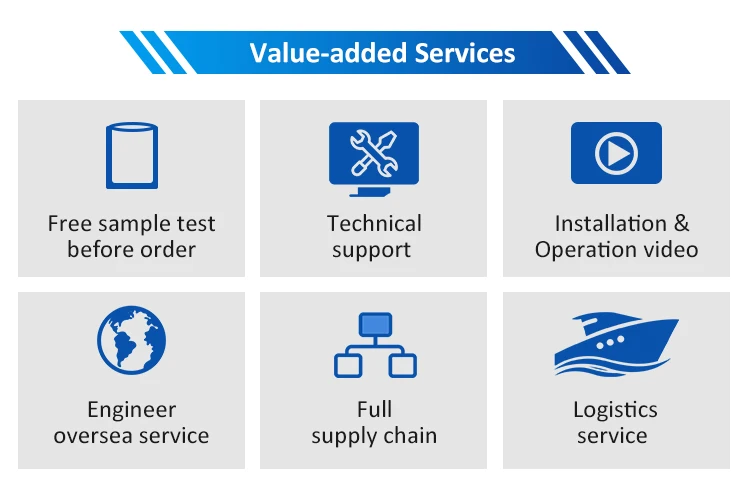 Value-added Services

Free sample test before order

Technical support

Installation & Operation video

Engineer oversea service

Full supply chain

Logistics service